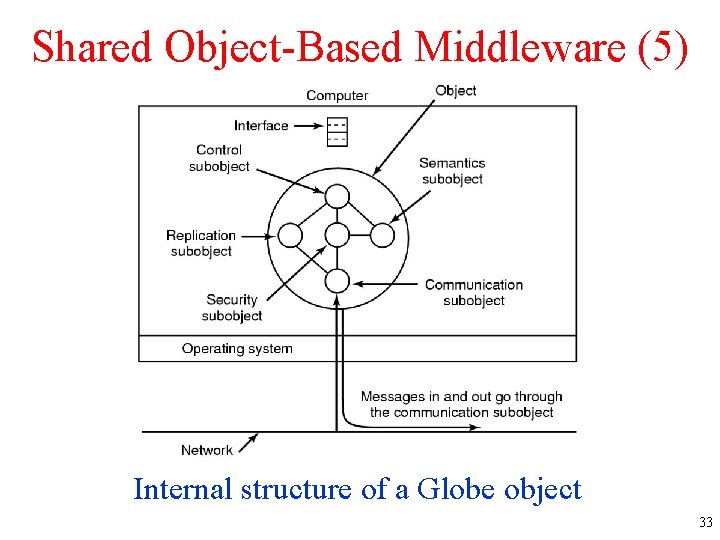 Shared Object-Based Middleware (5)

Computer

Object

Interface

Control subobject

Semantics subobject

Replication subobject

Security subobject

Communication subobject

Operating system

Messages in and out go through the communication subobject

Network

Internal structure of a Globe object

33